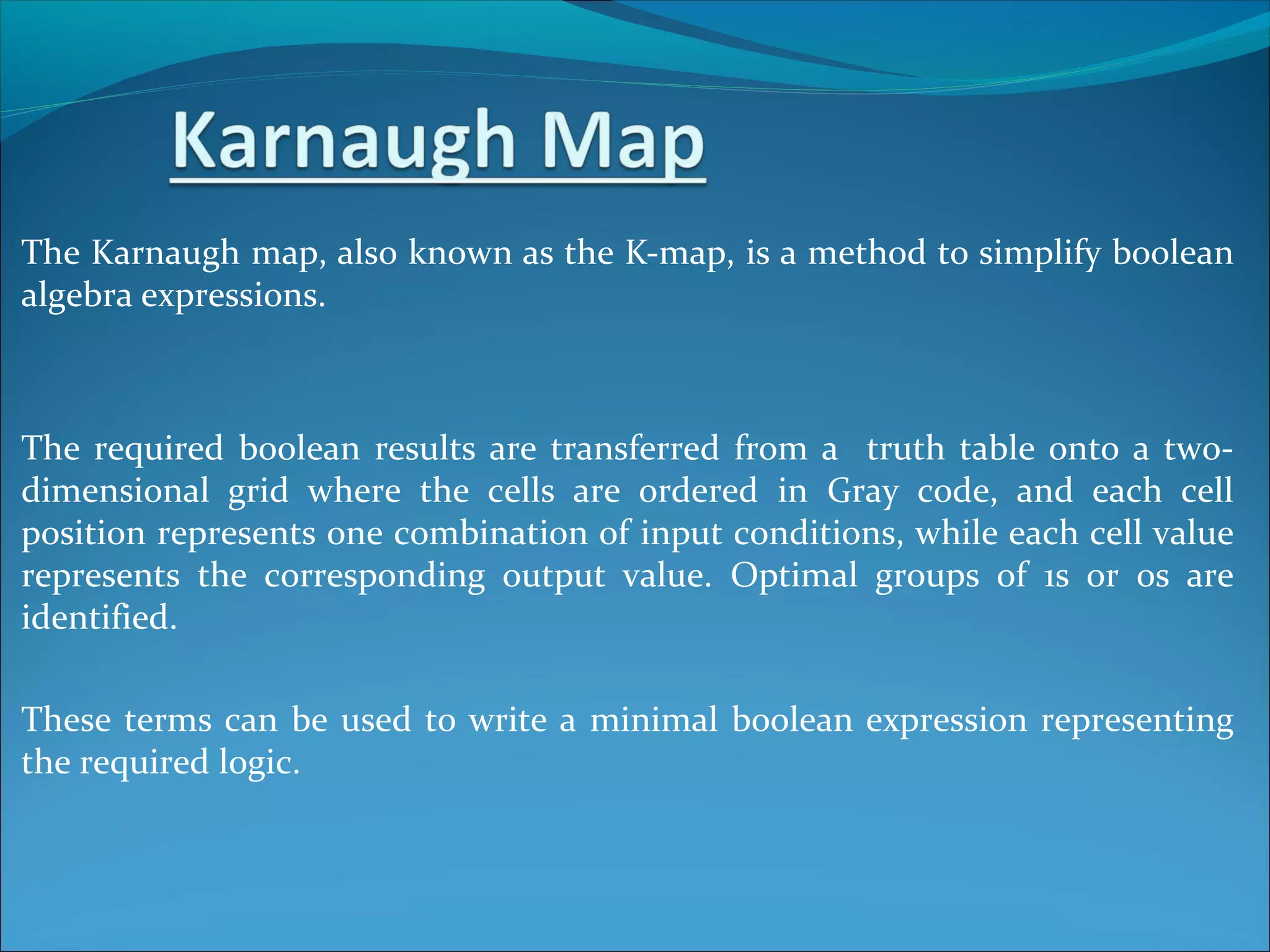 Karnaugh Map

The Karnaugh map, also known as the K-map, is a method to simplify boolean algebra expressions.

The required boolean results are transferred from a truth table onto a two-dimensional grid where the cells are ordered in Gray code, and each cell position represents one combination of input conditions, while each cell value represents the corresponding output value. Optimal groups of 1s or 0s are identified.

These terms can be used to write a minimal boolean expression representing the required logic.